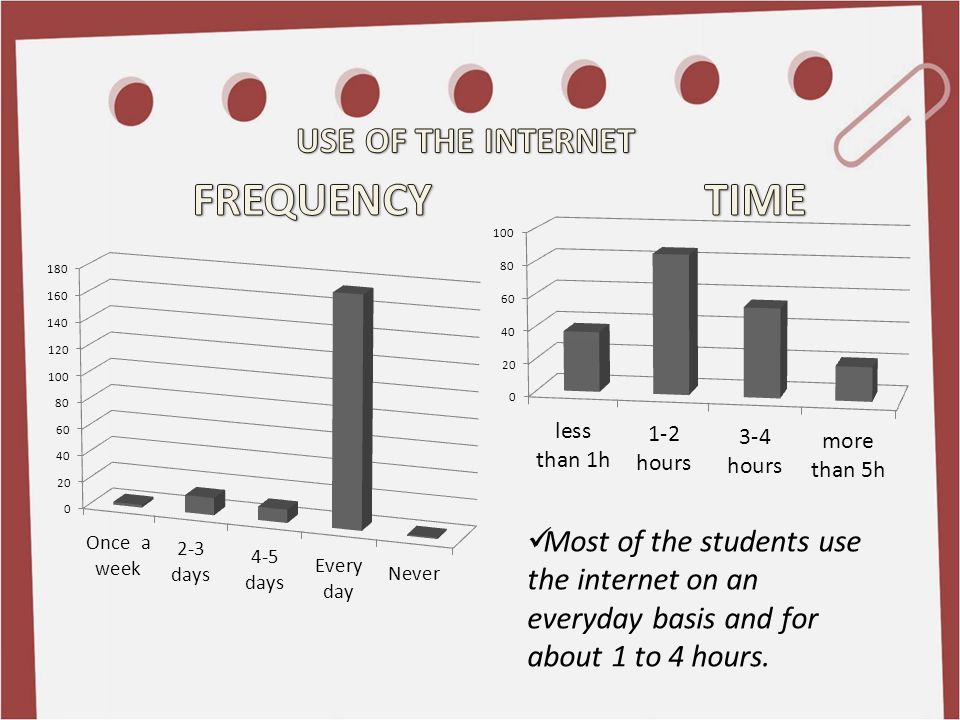 USE OF THE INTERNET

FREQUENCY

180
160
140
120
100
80
60
40
20
0

Once a week
2-3 days
4-5 days
Every day
Never

TIME

100
80
60
40
20
0

less than 1h
1-2 hours
3-4 hours
more than 5h

✓Most of the students use the internet on an everyday basis and for about 1 to 4 hours.